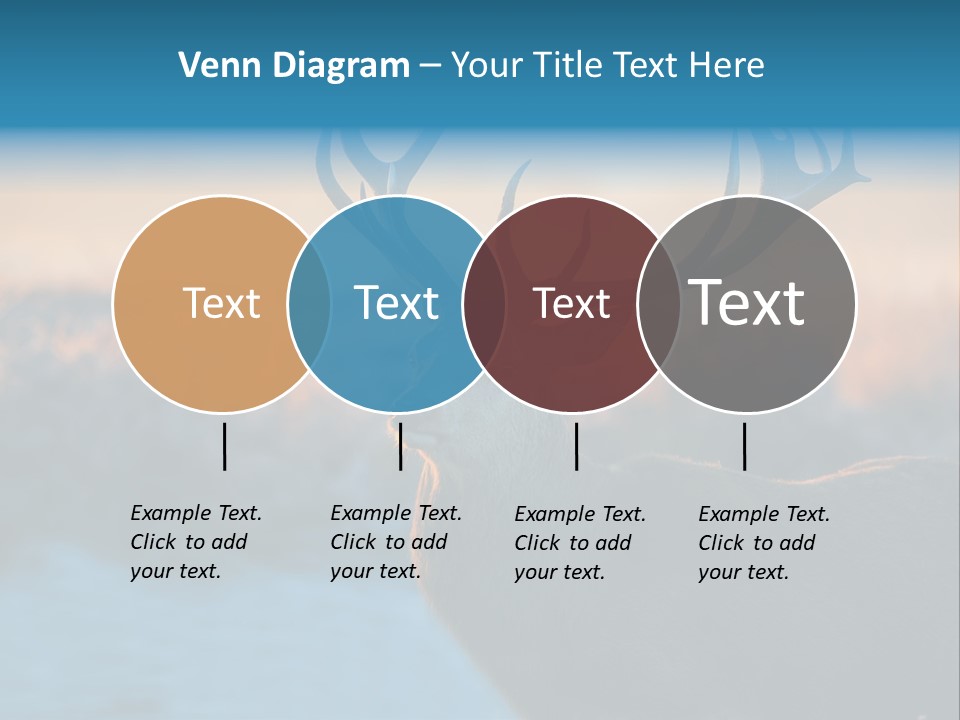 Venn Diagram – Your Title Text Here

Text

Text

Text

Text

Example Text. Click to add your text.

Example Text. Click to add your text.

Example Text. Click to add your text.

Example Text. Click to add your text.